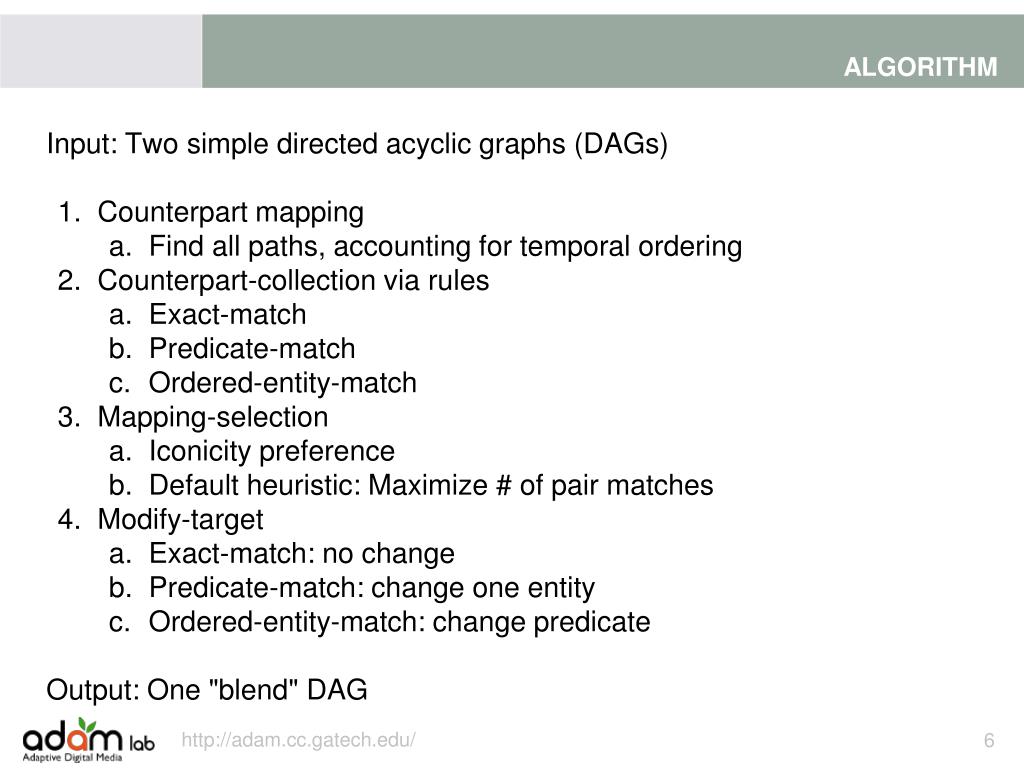 ALGORITHM

Input: Two simple directed acyclic graphs (DAGs)

1. Counterpart mapping
a. Find all paths, accounting for temporal ordering
2. Counterpart-collection via rules
a. Exact-match
b. Predicate-match
c. Ordered-entity-match
3. Mapping-selection
a. Iconicity preference
b. Default heuristic: Maximize # of pair matches
4. Modify-target
a. Exact-match: no change
b. Predicate-match: change one entity
c. Ordered-entity-match: change predicate

Output: One "blend" DAG

adam lab
Adaptive Digital Media

http://adam.cc.gatech.edu/

6